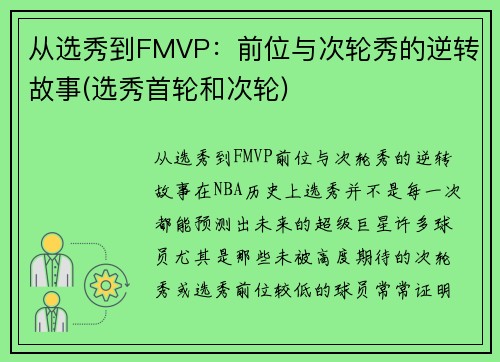 从选秀到FMVP：前位与次轮秀的逆转故事(选秀首轮和次轮)

从选秀到FMVP前位与次轮秀的逆转故事在NBA历史上选秀并不是每一次都能预测出未来的超级巨星许多球员尤其是那些未被高度期待的次轮秀或选秀前位较低的球员常常证明